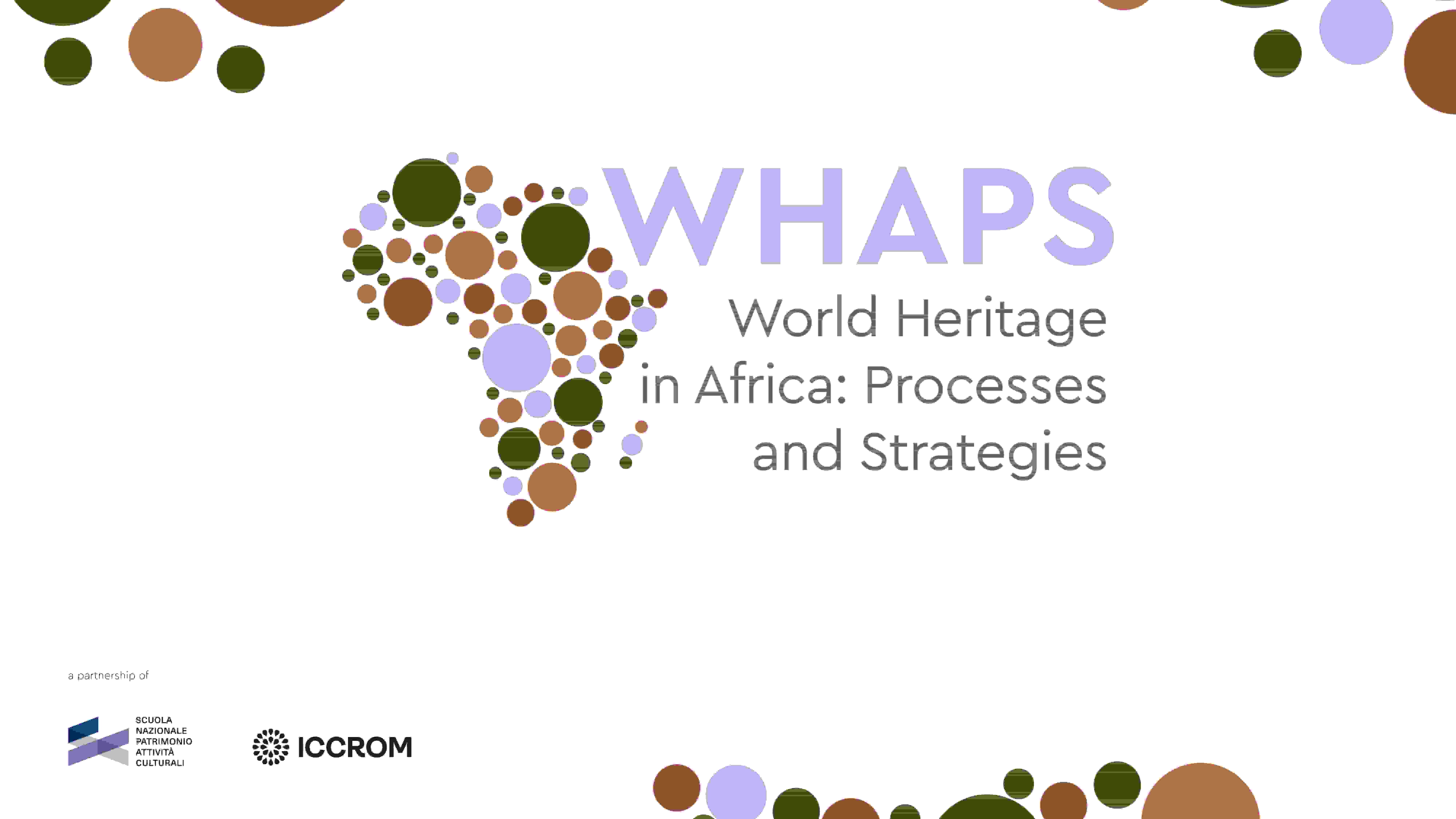 WHAPS
World Heritage in Africa: Processes and Strategies

a partnership of

SCUOLA NAZIONALE PATRIMONIO ATTIVITÀ CULTURALI

ICCROM